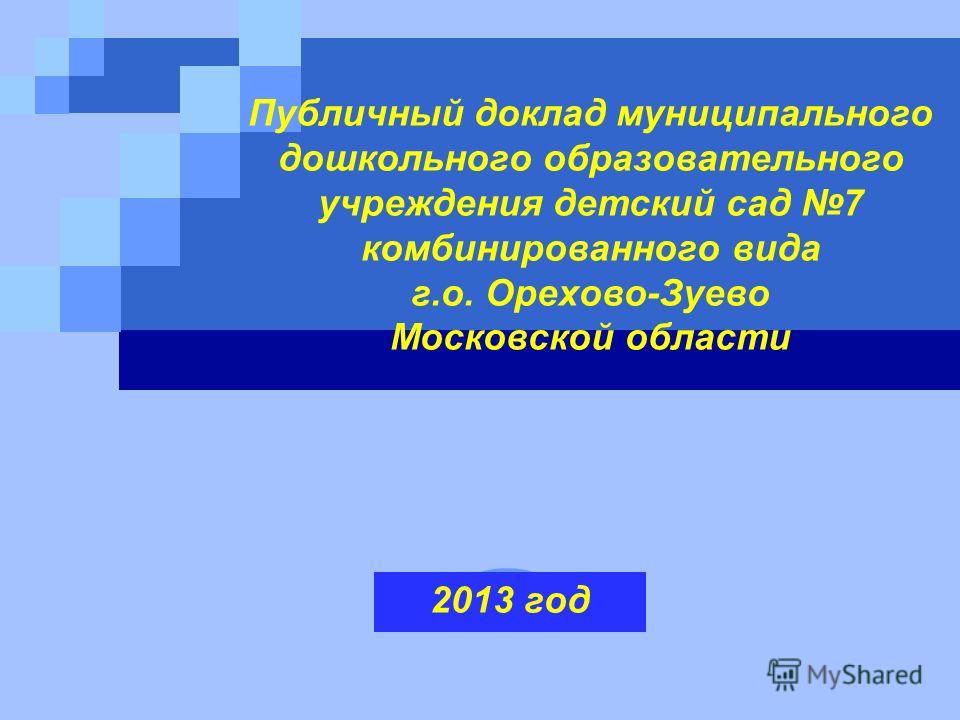 Публичный доклад муниципального дошкольного образовательного учреждения детский сад №7 комбинированного вида г.о. Орехово-Зуево Московской области

2013 год

MyShared